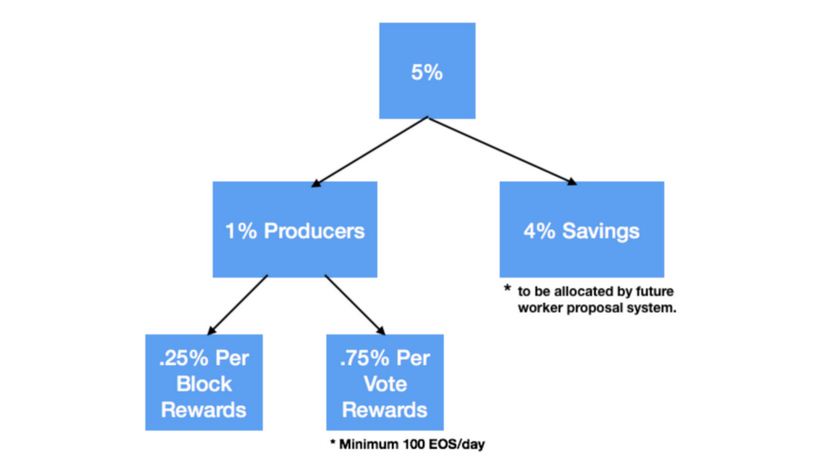 5%

1% Producers

4% Savings

* to be allocated by future worker proposal system.

.25% Per Block Rewards

.75% Per Vote Rewards

* Minimum 100 EOS/day